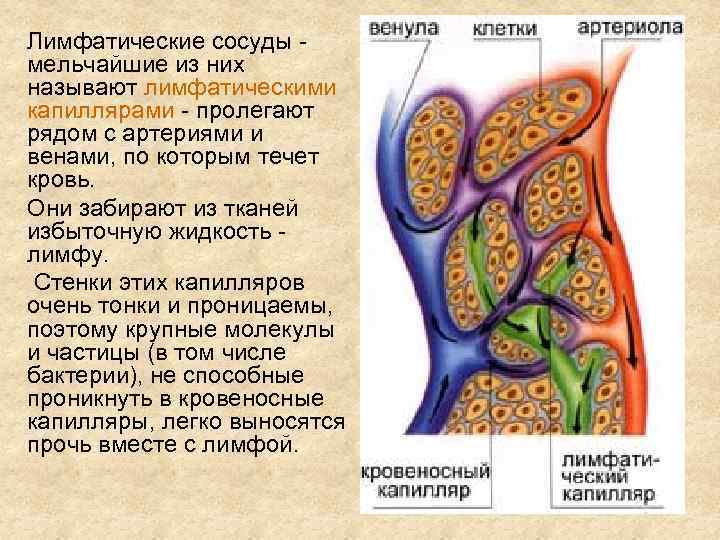 Лимфатические сосуды - мельчайшие из них называют лимфатическими капиллярами - пролегают рядом с артериями и венами, по которым течет кровь.

Они забирают из тканей избыточную жидкость - лимфу.

Стенки этих капилляров очень тонки и проницаемы, поэтому крупные молекулы и частицы (в том числе бактерии), не способные проникнуть в кровеносные капилляры, легко выносятся прочь вместе с лимфой.

венула

клетки

артериола

кровеносный капилляр

лимфатический капилляр